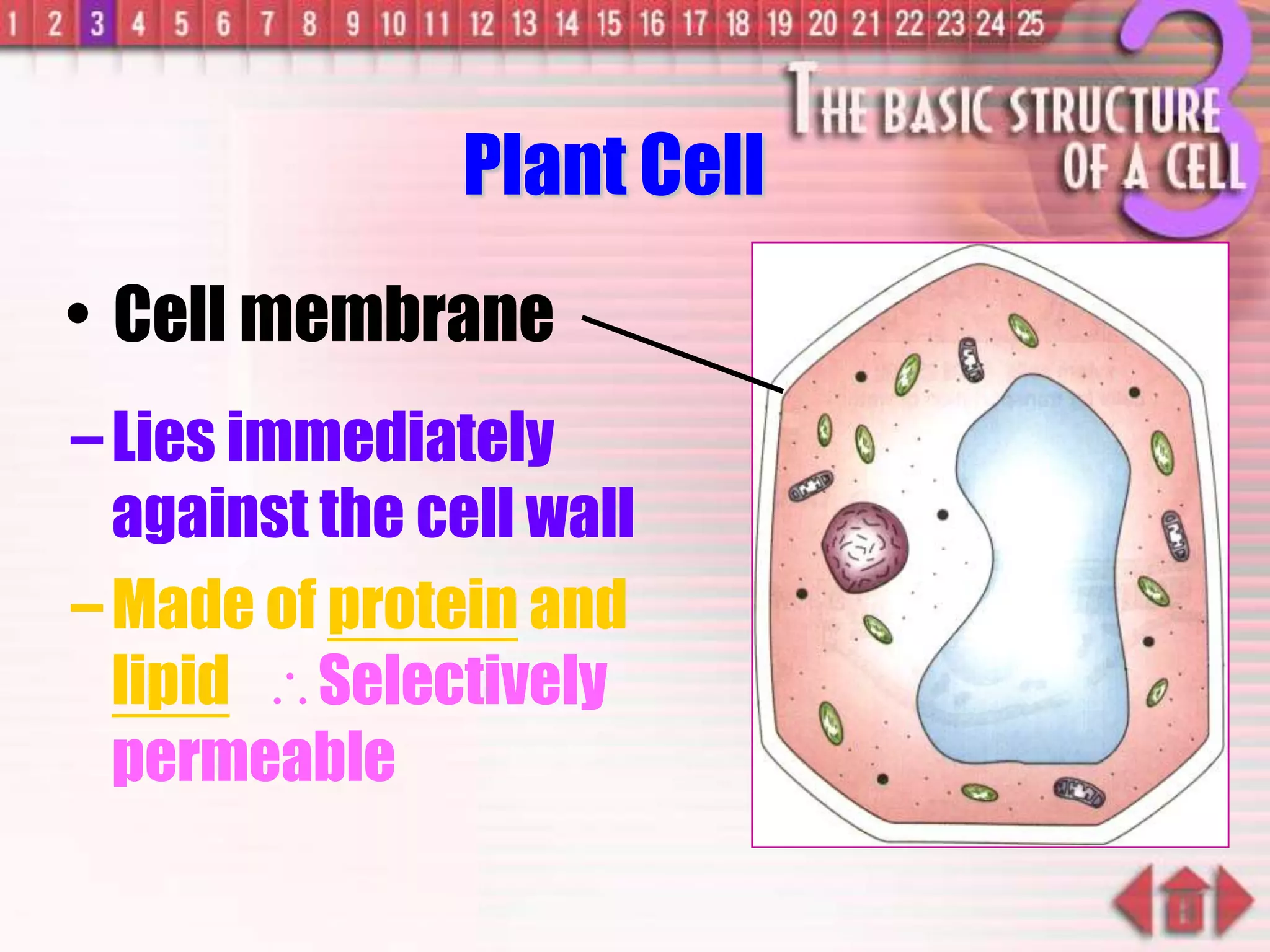 1 2 3 4 5 6 7 8 9 10 11 12 13 14 15 16 17 18 19 20 21 22 23 24 25

THE BASIC STRUCTURE OF A CELL 3

Plant Cell

• Cell membrane

– Lies immediately against the cell wall

– Made of protein and lipid $\therefore$ Selectively permeable